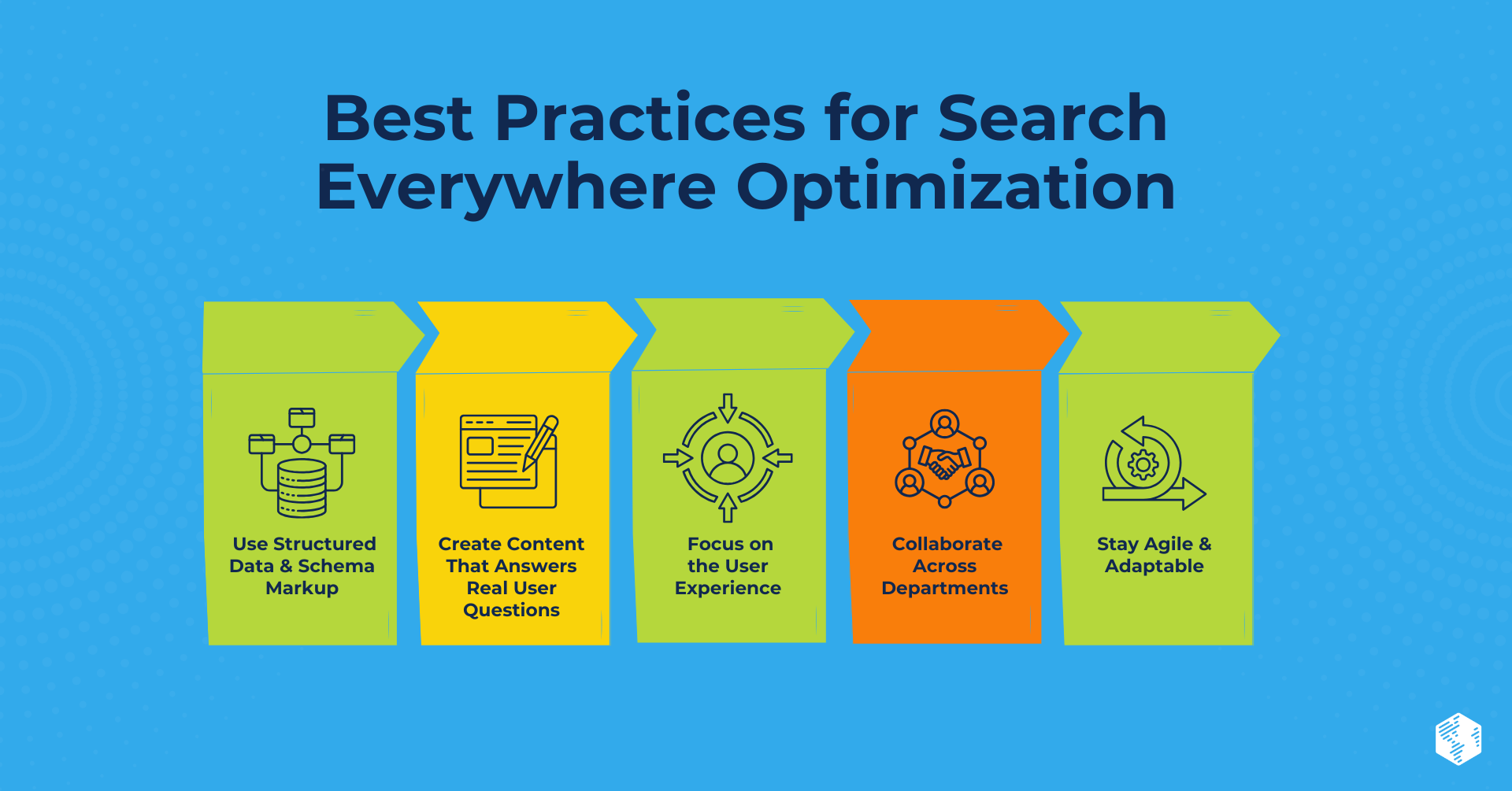 Best Practices for Search Everywhere Optimization

Use Structured Data & Schema Markup

Create Content That Answers Real User Questions

Focus on the User Experience

Collaborate Across Departments

Stay Agile & Adaptable